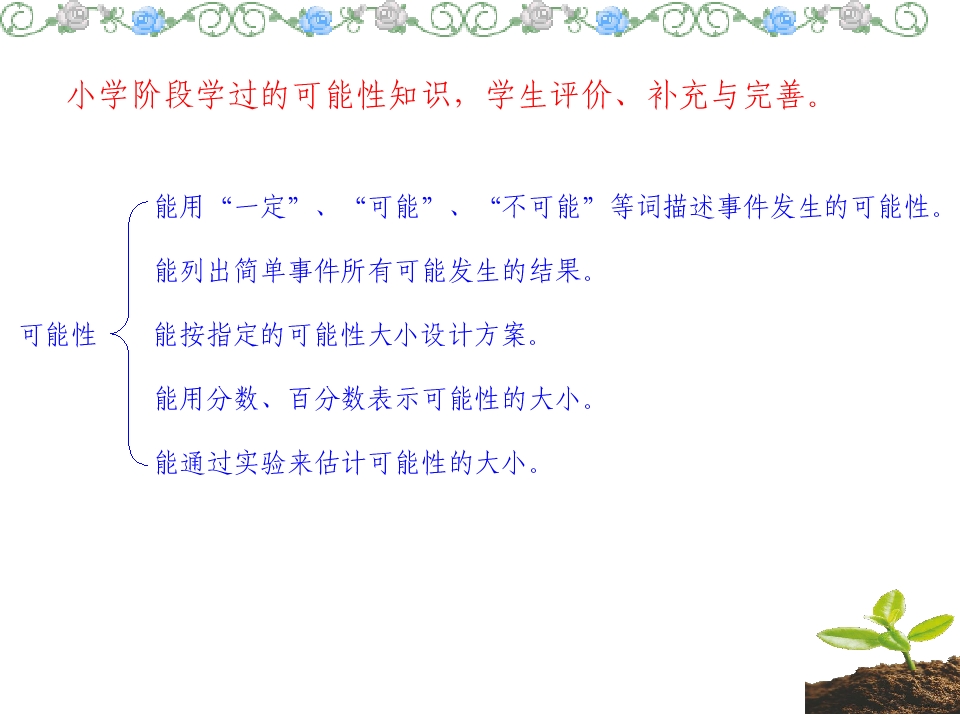 小学阶段学过的可能性知识，学生评价、补充与完善。

可能性

能用“一定”、“可能”、“不可能”等词描述事件发生的可能性。

能列出简单事件所有可能发生的结果。

能按指定的可能性大小设计方案。

能用分数、百分数表示可能性的大小。

能通过实验来估计可能性的大小。